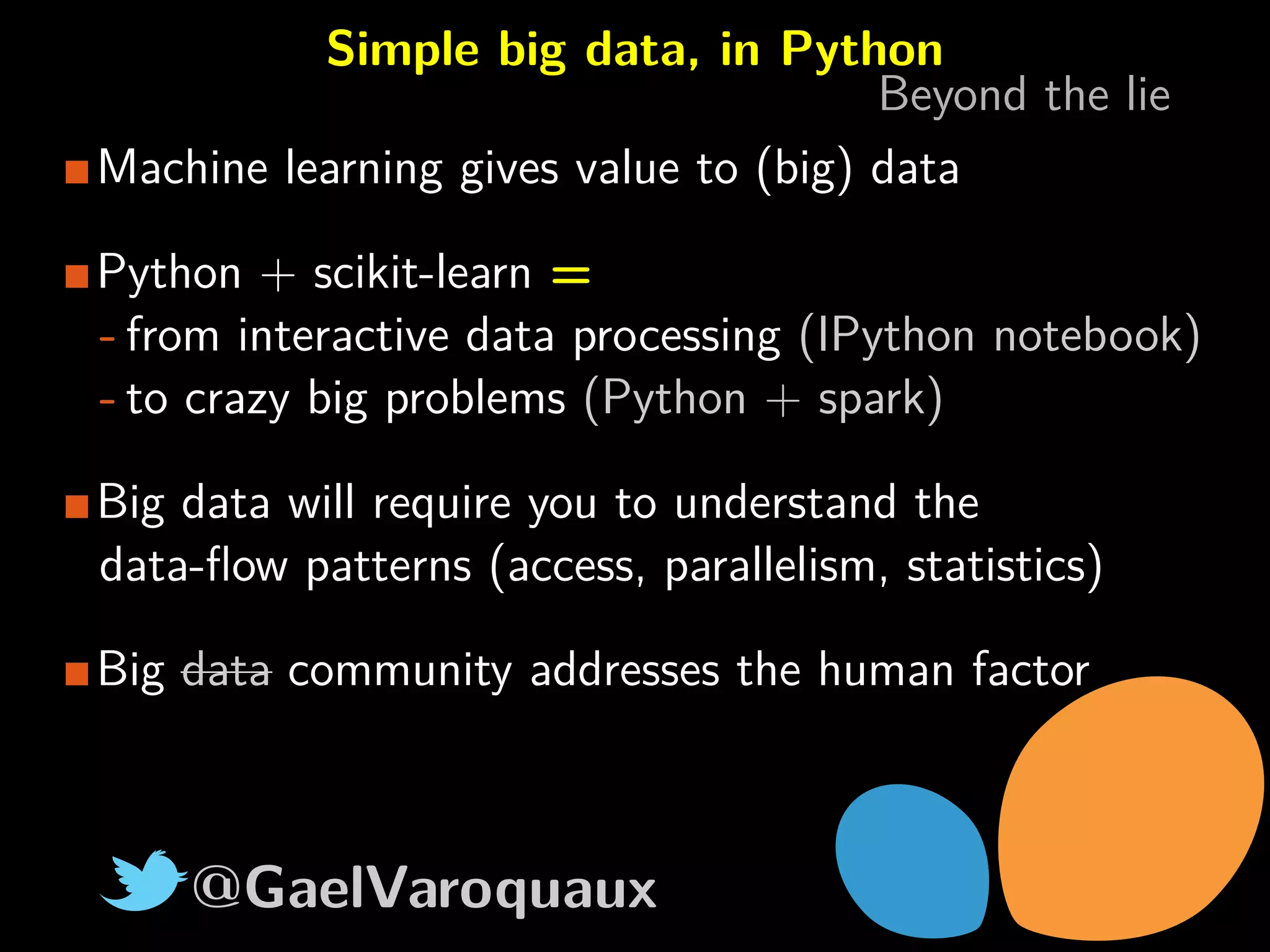 Simple big data, in Python

Beyond the lie

Machine learning gives value to (big) data

Python + scikit-learn =
- from interactive data processing (IPython notebook)
- to crazy big problems (Python + spark)

Big data will require you to understand the data-flow patterns (access, parallelism, statistics)

Big ~~data~~ community addresses the human factor

@GaelVaroquaux